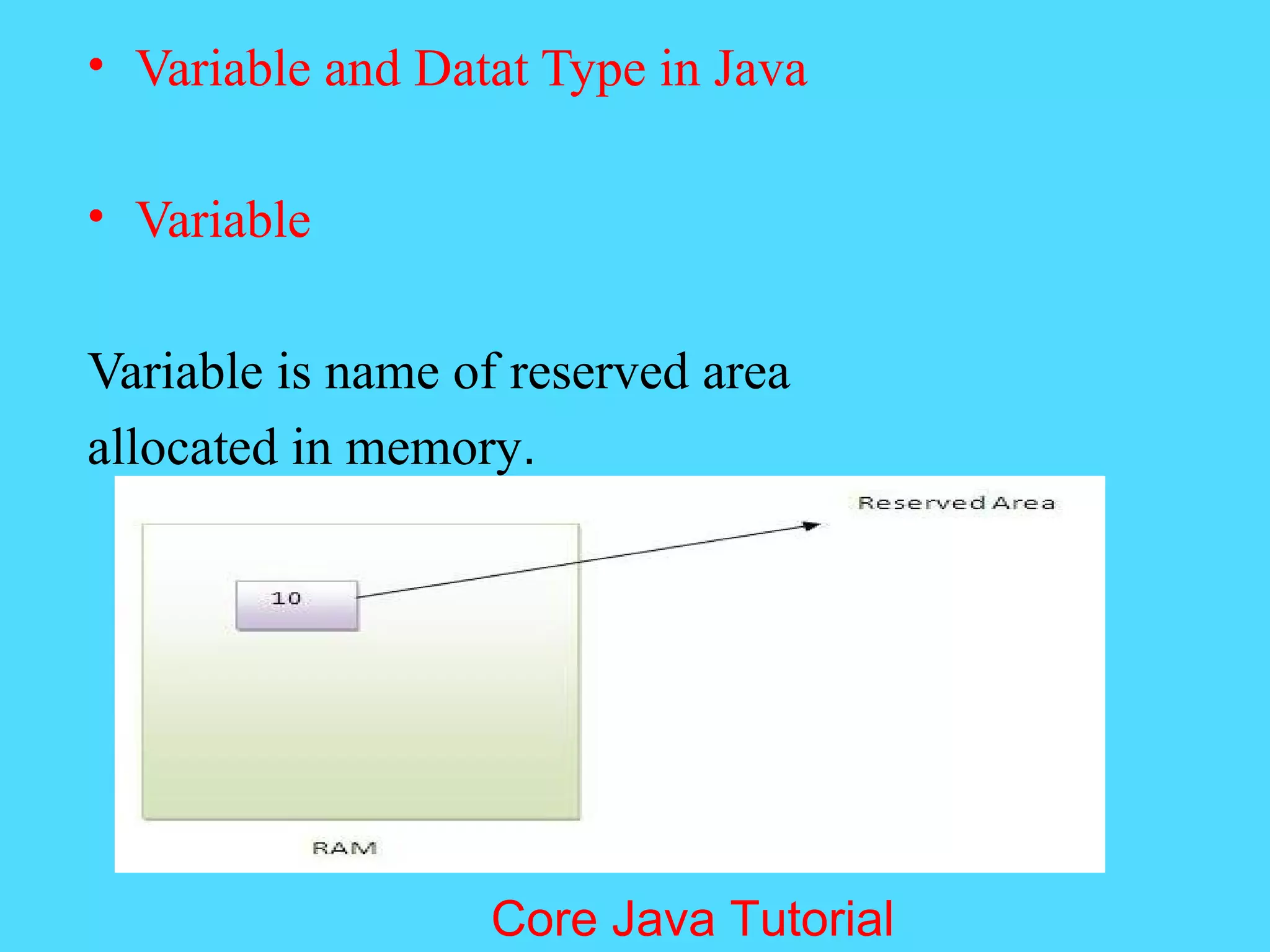 • Variable and Datat Type in Java

• Variable

Variable is name of reserved area allocated in memory.

Reserved Area

10

RAM

Core Java Tutorial